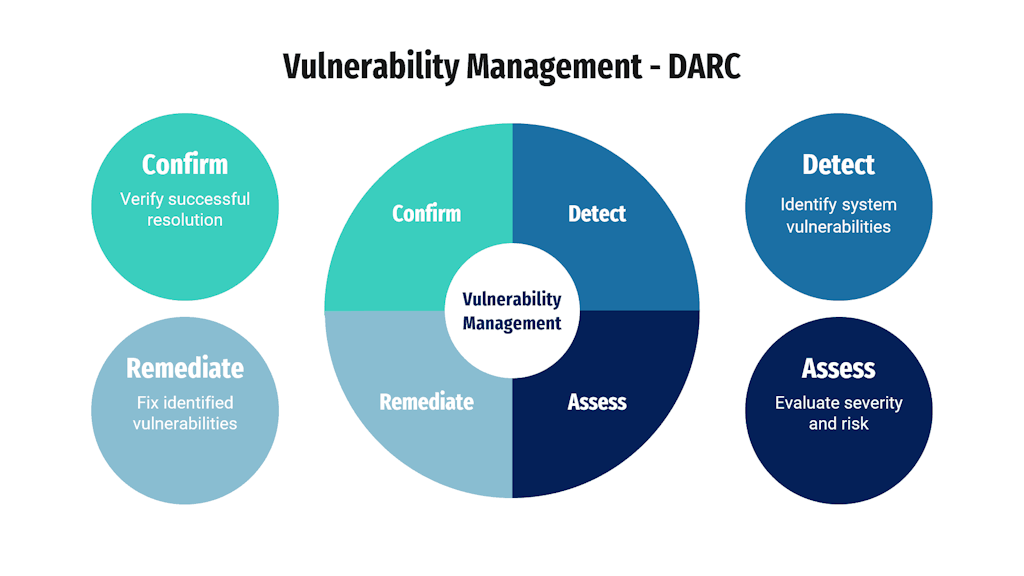 Vulnerability Management - DARC

Confirm
Verify successful resolution

Remediate
Fix identified vulnerabilities

Confirm

Detect

Vulnerability Management

Remediate

Assess

Detect
Identify system vulnerabilities

Assess
Evaluate severity and risk